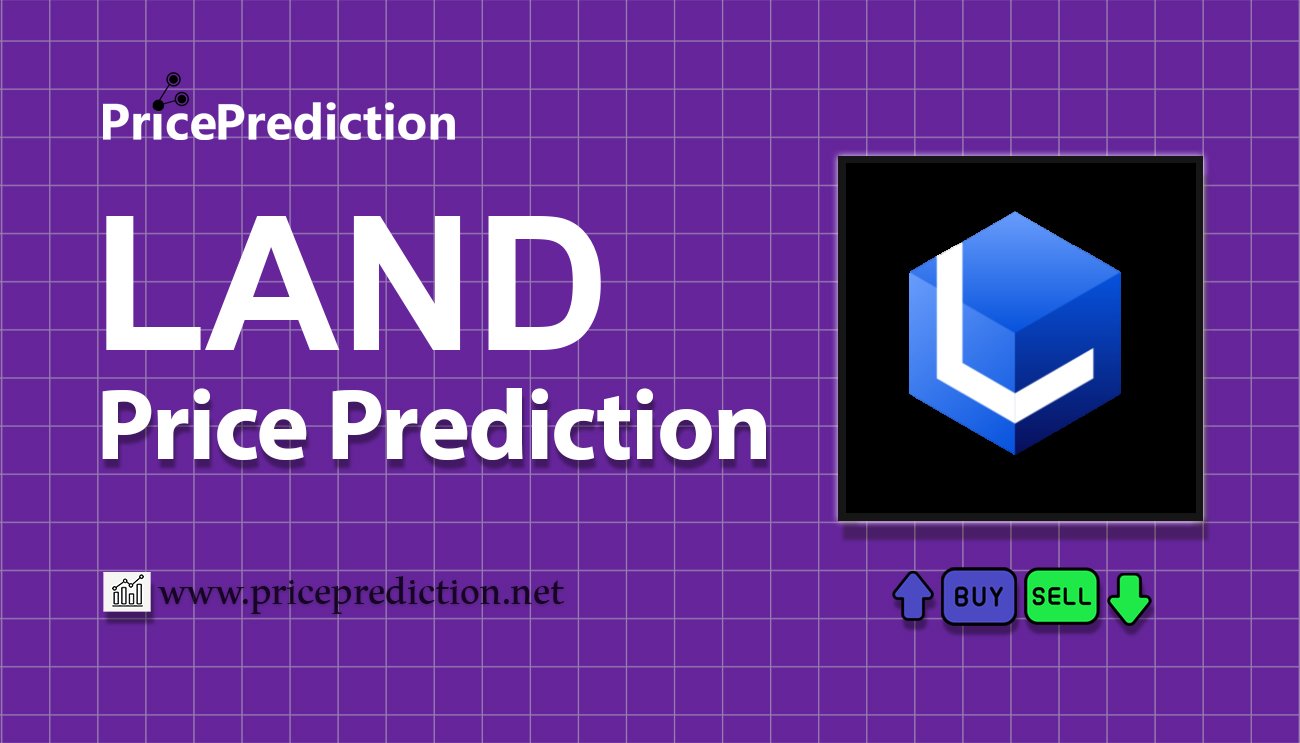 PricePrediction

LAND
Price Prediction

www.priceprediction.net

BUY SELL